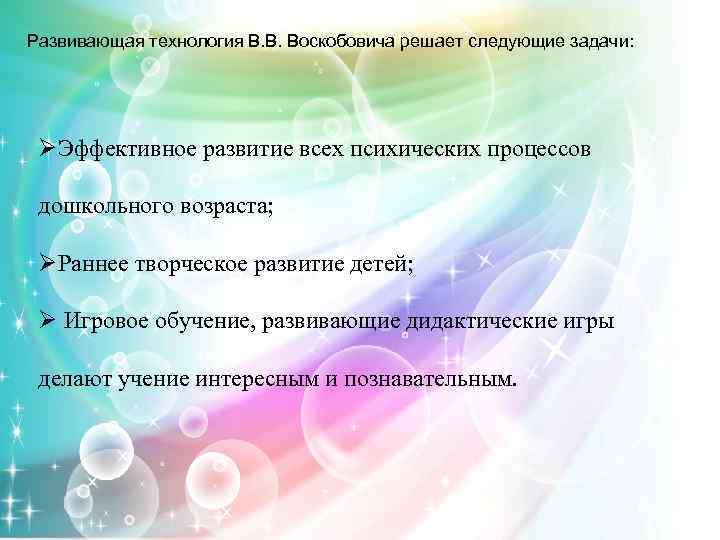 Развивающая технология В.В. Воскобовича решает следующие задачи:

➢Эффективное развитие всех психических процессов дошкольного возраста;

➢Раннее творческое развитие детей;

➢ Игровое обучение, развивающие дидактические игры делают учение интересным и познавательным.